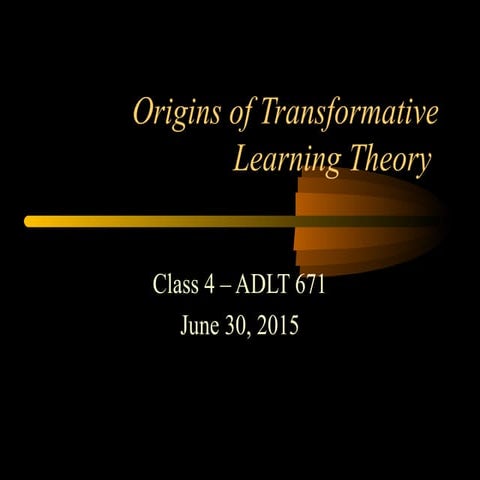 Origins of Transformative Learning Theory

Class 4 – ADLT 671
June 30, 2015